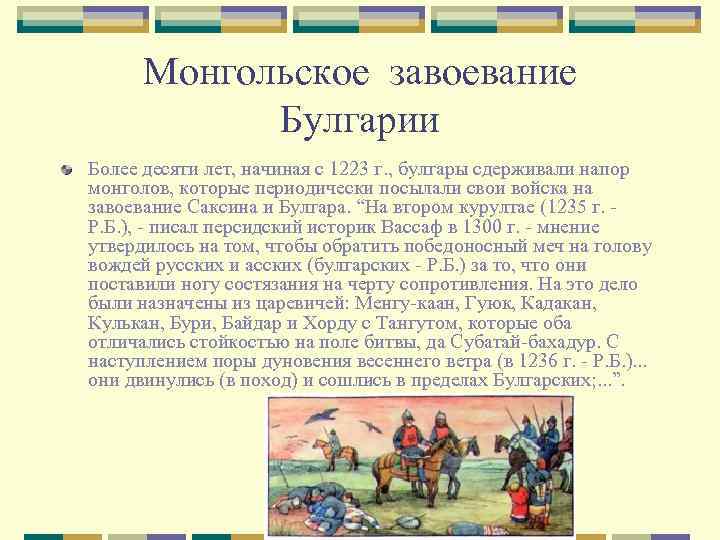 Монгольское завоевание Булгарии

Более десяти лет, начиная с 1223 г., булгары сдерживали напор монголов, которые периодически посылали свои войска на завоевание Саксина и Булгара. “На втором курултае (1235 г. - Р.Б.), - писал персидский историк Вассаф в 1300 г. - мнение утвердилось на том, чтобы обратить победоносный меч на голову вождей русских и асских (булгарских - Р.Б.) за то, что они поставили ногу состязания на черту сопротивления. На это дело были назначены из царевичей: Менгу-каан, Гуюк, Кадакан, Кулькан, Бури, Байдар и Хорду с Тангутом, которые оба отличались стойкостью на поле битвы, да Субатай-бахадур. С наступлением поры дуновения весеннего ветра (в 1236 г. - Р.Б.)... они двинулись (в поход) и сошлись в пределах Булгарских;...”.